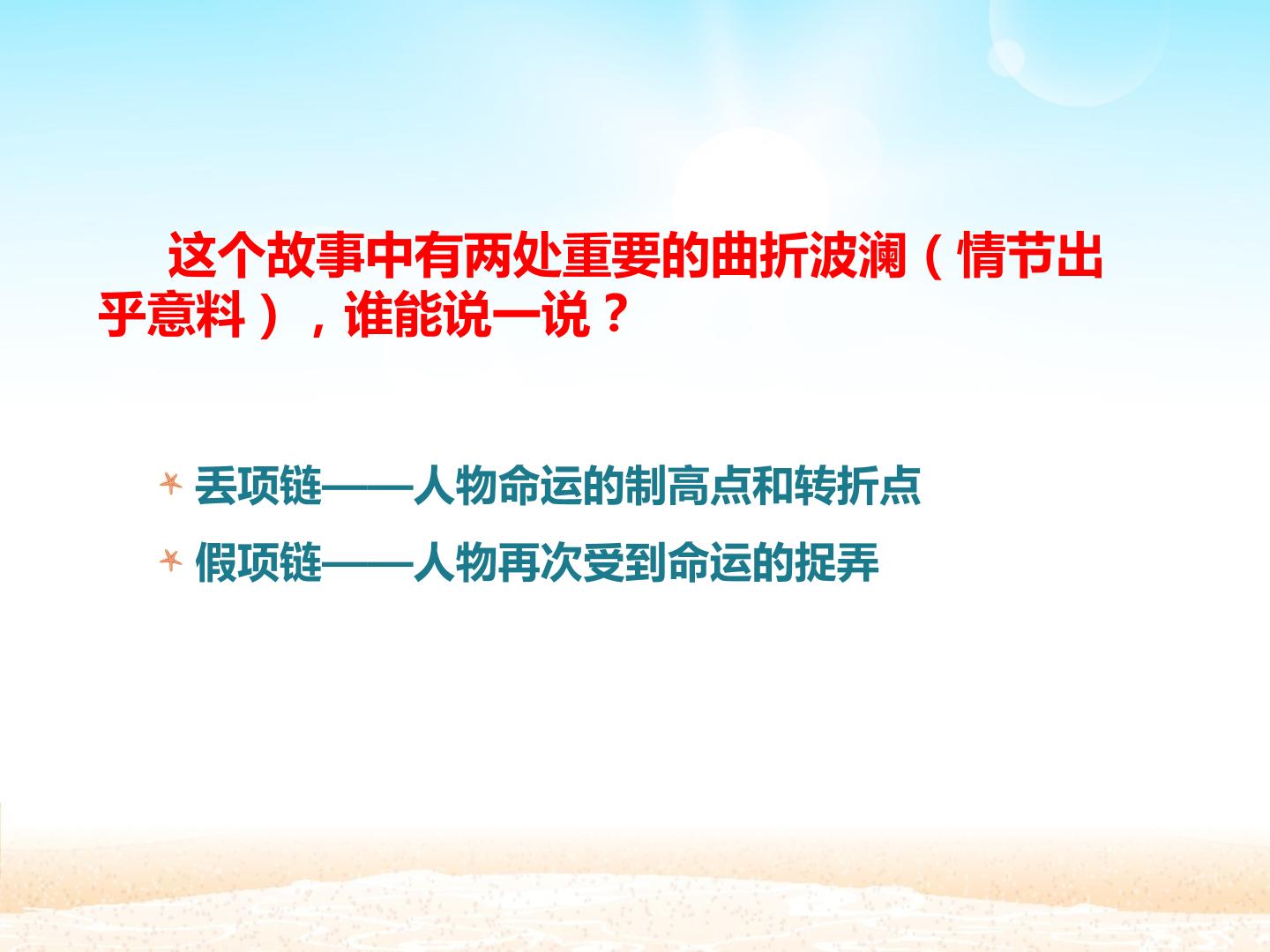 这个故事中有两处重要的曲折波澜（情节出乎意料），谁能说一说？

丢项链——人物命运的制高点和转折点

假项链——人物再次受到命运的捉弄